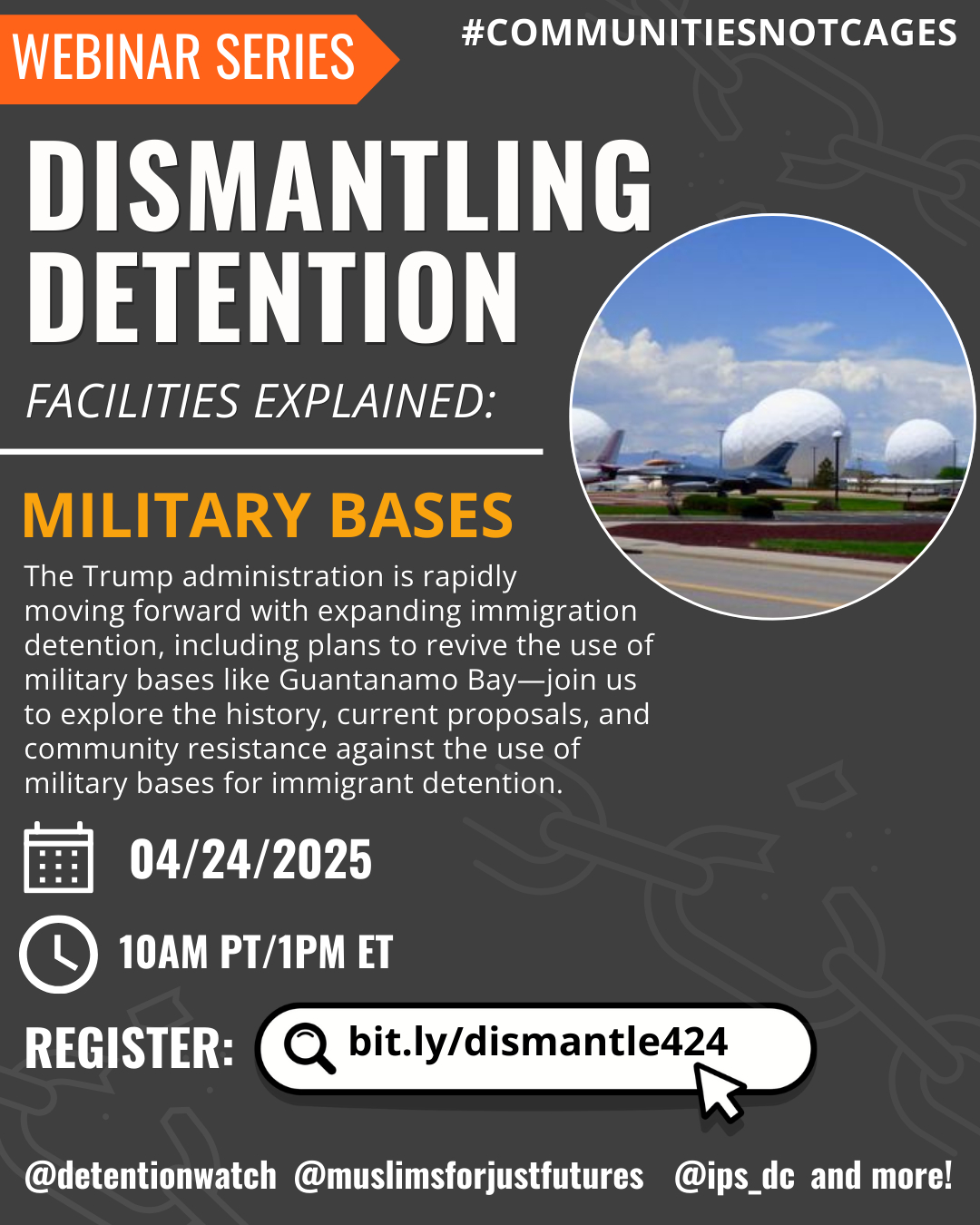 WEBINAR SERIES

#COMMUNITIESNOTCAGES

DISMANTLING DETENTION

FACILITIES EXPLAINED:

MILITARY BASES

The Trump administration is rapidly moving forward with expanding immigration detention, including plans to revive the use of military bases like Guantanamo Bay—join us to explore the history, current proposals, and community resistance against the use of military bases for immigrant detention.

04/24/2025

10AM PT/1PM ET

REGISTER: bit.ly/dismantle424

@detentionwatch @muslimsforjustfutures @ips_dc and more!